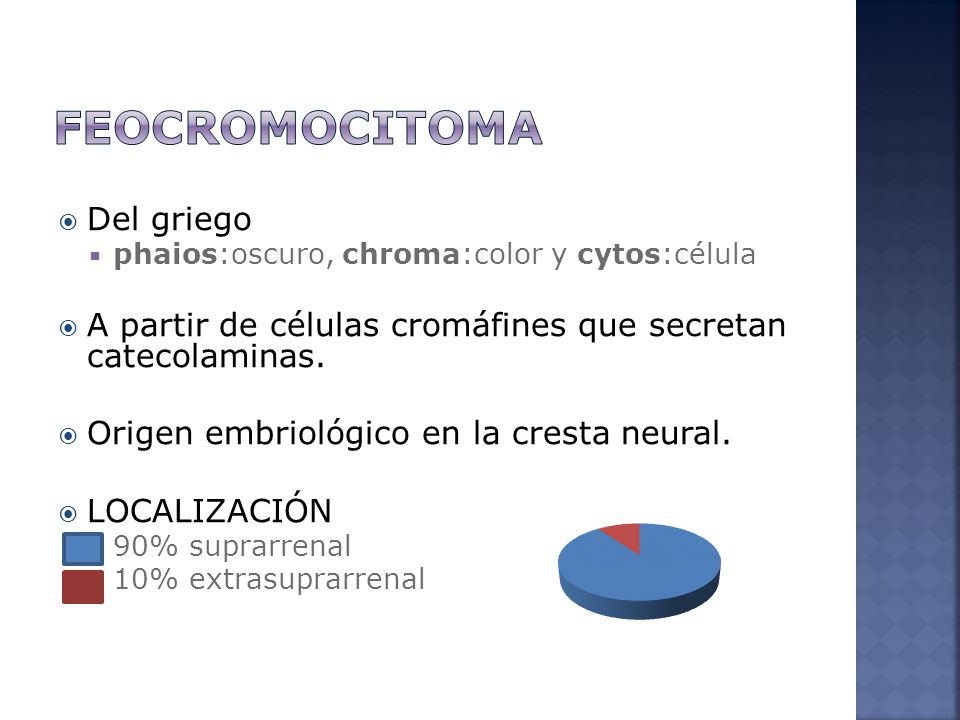 FEOCROMOCITOMA

Del griego
phaios:oscuro, chroma:color y cytos:célula

A partir de células cromáfines que secretan catecolaminas.

Origen embriológico en la cresta neural.

LOCALIZACIÓN
90% suprarrenal
10% extrasuprarrenal